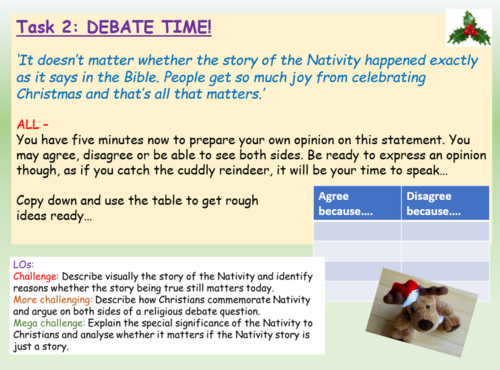 Task 2: DEBATE TIME!

'It doesn't matter whether the story of the Nativity happened exactly as it says in the Bible. People get so much joy from celebrating Christmas and that's all that matters.'

ALL –
You have five minutes now to prepare your own opinion on this statement. You may agree, disagree or be able to see both sides. Be ready to express an opinion though, as if you catch the cuddly reindeer, it will be your time to speak…

Copy down and use the table to get rough ideas ready…

| Agree because…. | Disagree because…. |
|---|---|
| | |
| | |
| | |
| | |

LOs:
Challenge: Describe visually the story of the Nativity and identify reasons whether the story being true still matters today.
More challenging: Describe how Christians commemorate Nativity and argue on both sides of a religious debate question.
Mega challenge: Explain the special significance of the Nativity to Christians and analyse whether it matters if the Nativity story is just a story.